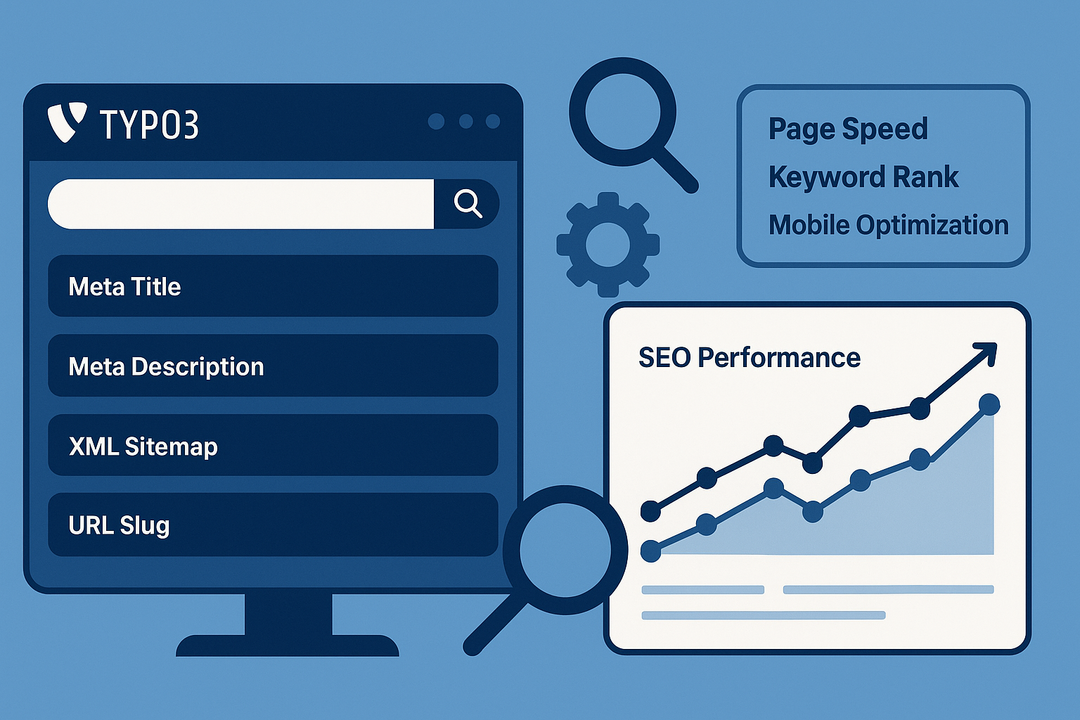 TYPO3

Meta Title

Meta Description

XML Sitemap

URL Slug

Page Speed
Keyword Rank
Mobile Optimization

SEO Performance